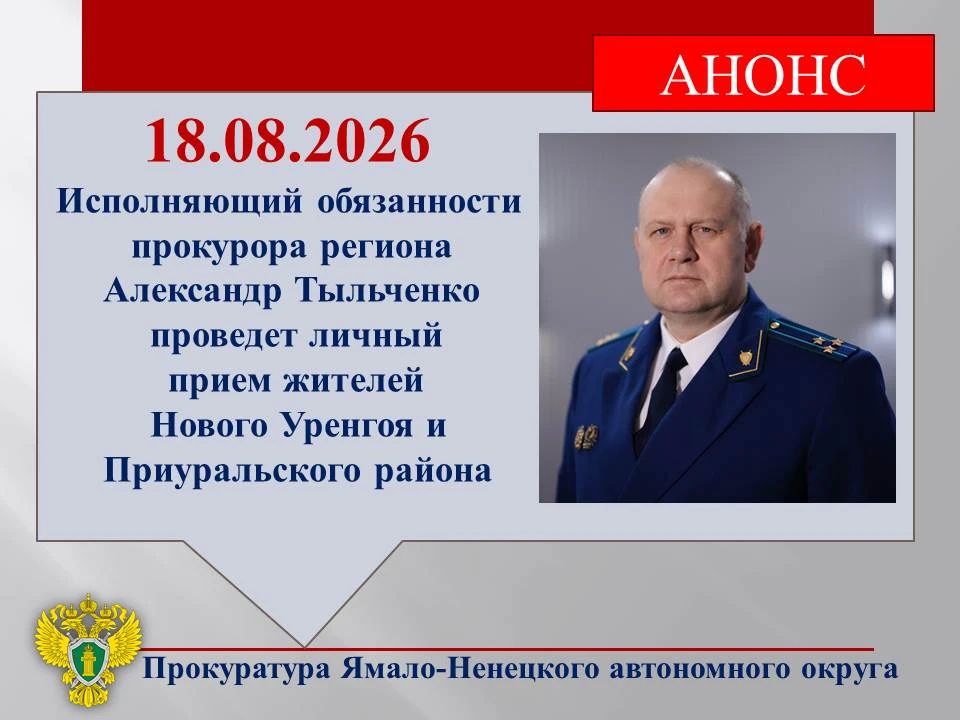 АНОНС

18.08.2026

Исполняющий обязанности прокурора региона Александр Тыльченко проведет личный прием жителей Нового Уренгоя и Приуральского района

Прокуратура Ямало-Ненецкого автономного округа